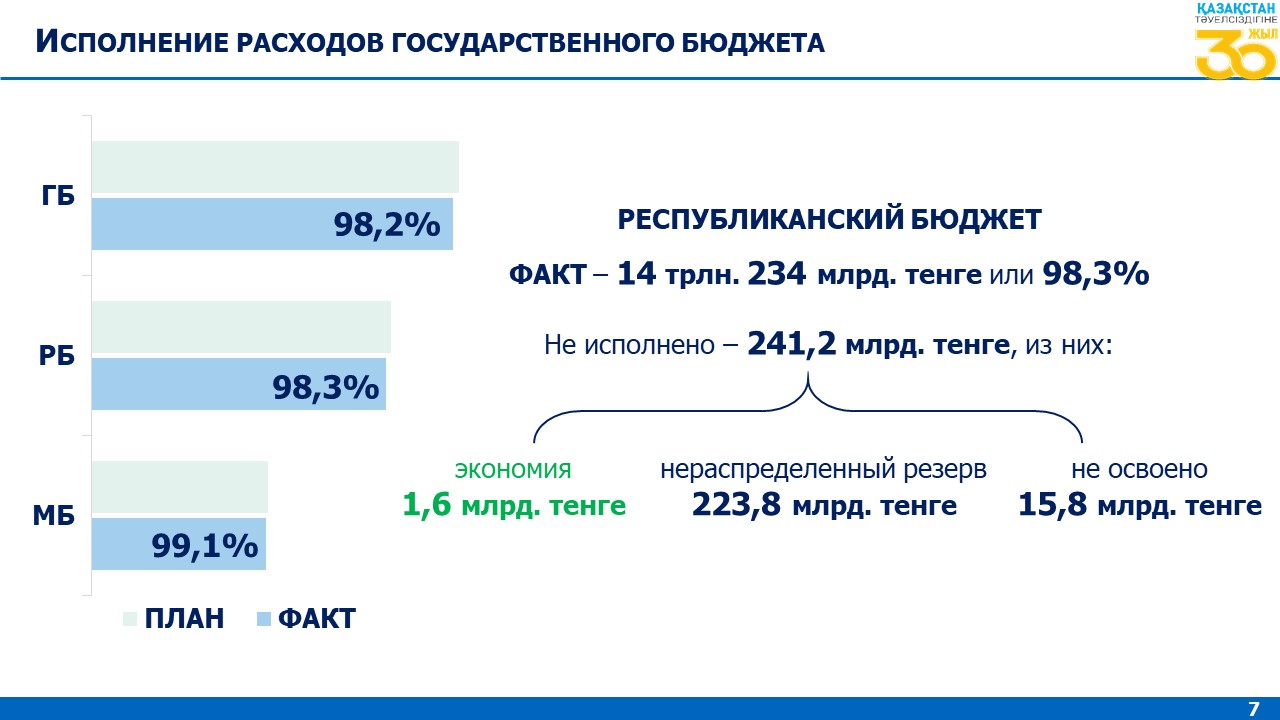 ИСПОЛНЕНИЕ РАСХОДОВ ГОСУДАРСТВЕННОГО БЮДЖЕТА

ҚАЗАҚСТАН ТӘУЕЛСІЗДІГІНЕ 30 ЖЫЛ

ГБ
98,2%

РБ
98,3%

МБ
99,1%

ПЛАН ФАКТ

РЕСПУБЛИКАНСКИЙ БЮДЖЕТ

ФАКТ – 14 трлн. 234 млрд. тенге или 98,3%

Не исполнено – 241,2 млрд. тенге, из них:

экономия
1,6 млрд. тенге

нераспределенный резерв
223,8 млрд. тенге

не освоено
15,8 млрд. тенге

7